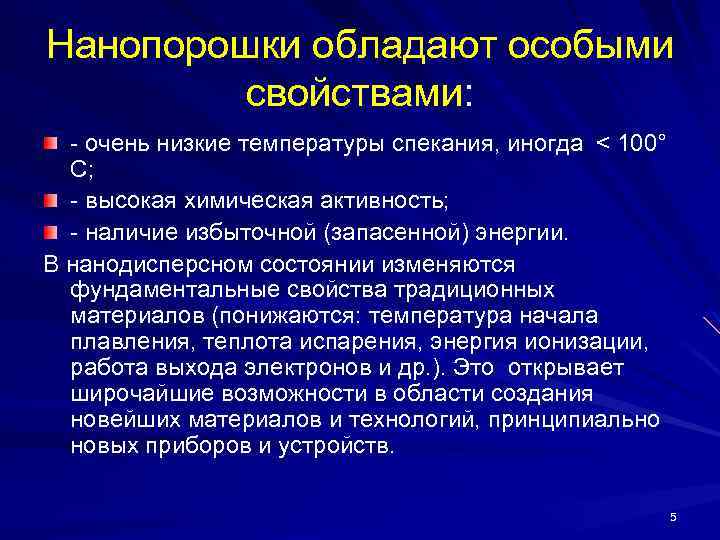 Нанопорошки обладают особыми свойствами:

- очень низкие температуры спекания, иногда < 100° С;

- высокая химическая активность;

- наличие избыточной (запасенной) энергии.

В нанодисперсном состоянии изменяются фундаментальные свойства традиционных материалов (понижаются: температура начала плавления, теплота испарения, энергия ионизации, работа выхода электронов и др.). Это открывает широчайшие возможности в области создания новейших материалов и технологий, принципиально новых приборов и устройств.

5